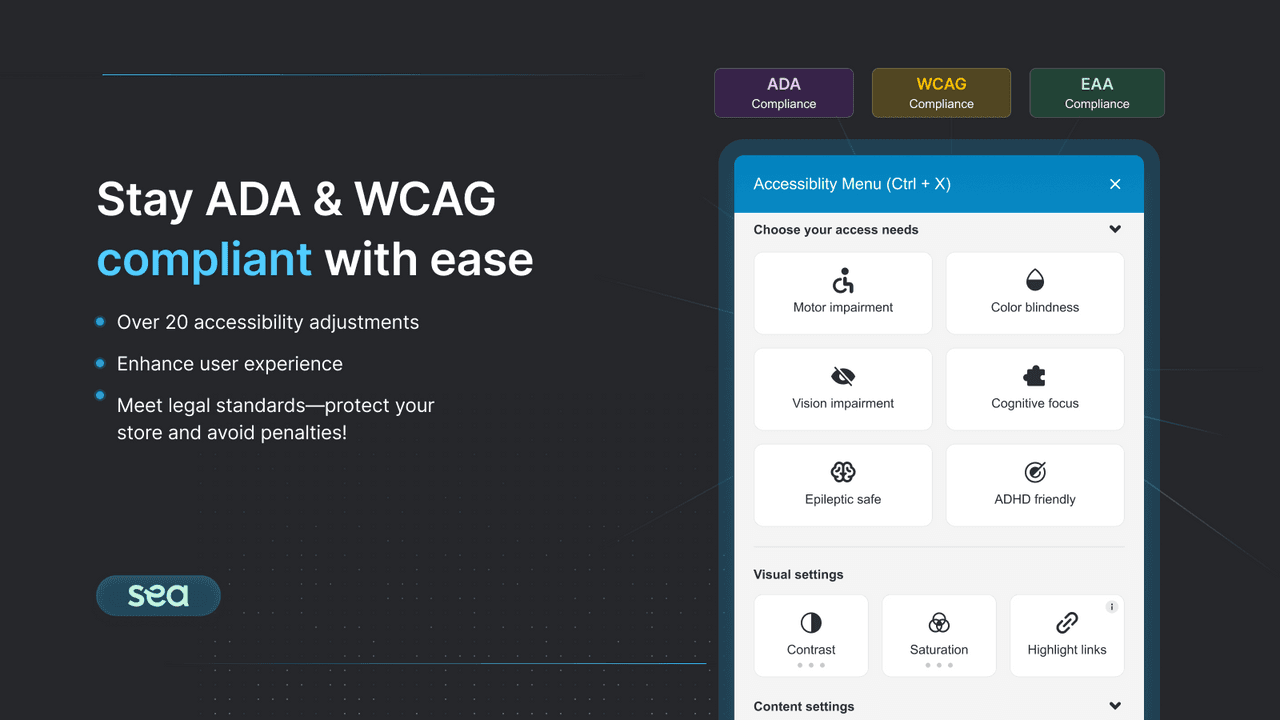 Stay ADA & WCAG compliant with ease

Over 20 accessibility adjustments

Enhance user experience

Meet legal standards—protect your store and avoid penalties!

sea

ADA
Compliance

WCAG
Compliance

EAA
Compliance

Accessiblity Menu (Ctrl + X)

Choose your access needs

Motor impairment

Color blindness

Vision impairment

Cognitive focus

Epileptic safe

ADHD friendly

Visual settings

Contrast

Saturation

Highlight links

Content settings